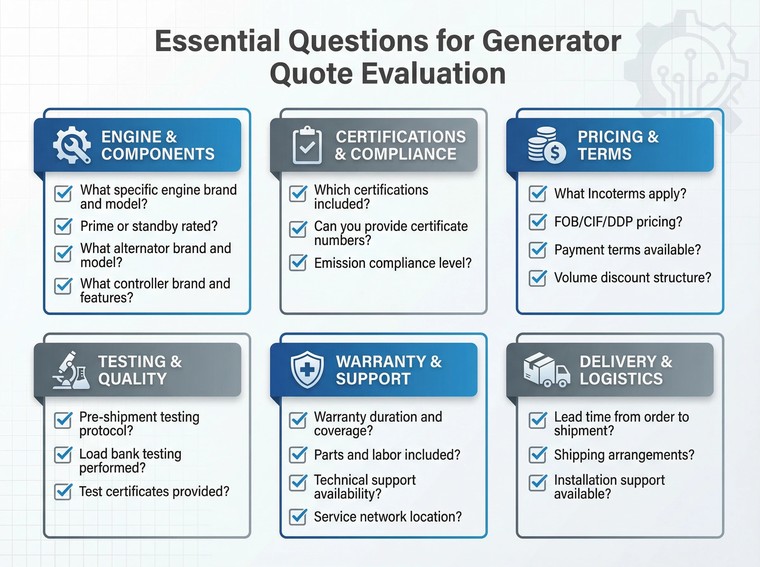 Essential Questions for Generator Quote Evaluation

ENGINE & COMPONENTS

What specific engine brand and model?

Prime or standby rated?

What alternator brand and model?

What controller brand and features?

CERTIFICATIONS & COMPLIANCE

Which certifications included?

Can you provide certificate numbers?

Emission compliance level?

PRICING & TERMS

What Incoterms apply?

FOB/CIF/DDP pricing?

Payment terms available?

Volume discount structure?

TESTING & QUALITY

Pre-shipment testing protocol?

Load bank testing performed?

Test certificates provided?

WARRANTY & SUPPORT

Warranty duration and coverage?

Parts and labor included?

Technical support availability?

Service network location?

DELIVERY & LOGISTICS

Lead time from order to shipment?

Shipping arrangements?

Installation support available?